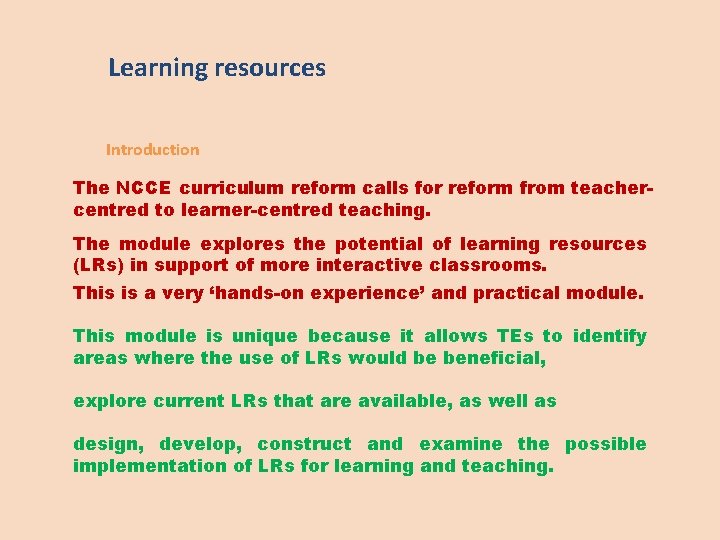 Learning resources

Introduction

The NCCE curriculum reform calls for reform from teacher-centred to learner-centred teaching.

The module explores the potential of learning resources (LRs) in support of more interactive classrooms.

This is a very ‘hands-on experience’ and practical module.

This module is unique because it allows TEs to identify areas where the use of LRs would be beneficial,

explore current LRs that are available, as well as

design, develop, construct and examine the possible implementation of LRs for learning and teaching.